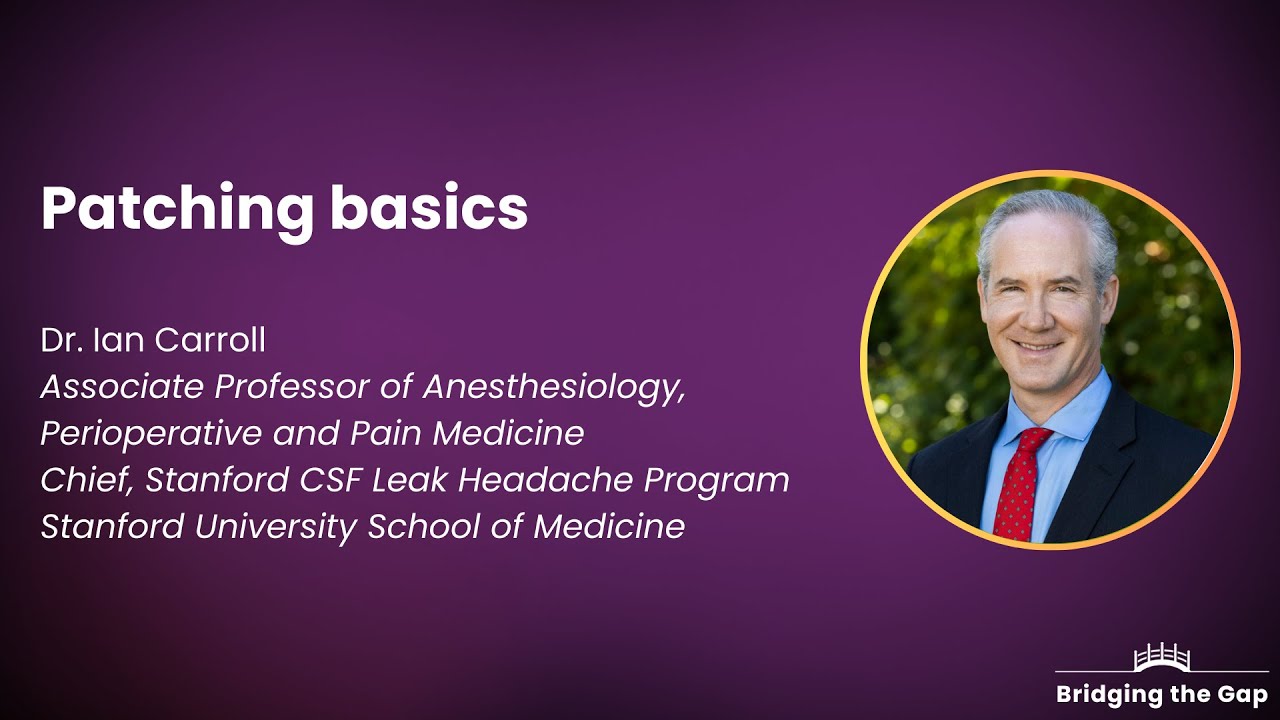 Patching basics

Dr. Ian Carroll
Associate Professor of Anesthesiology, Perioperative and Pain Medicine
Chief, Stanford CSF Leak Headache Program
Stanford University School of Medicine

Bridging the Gap